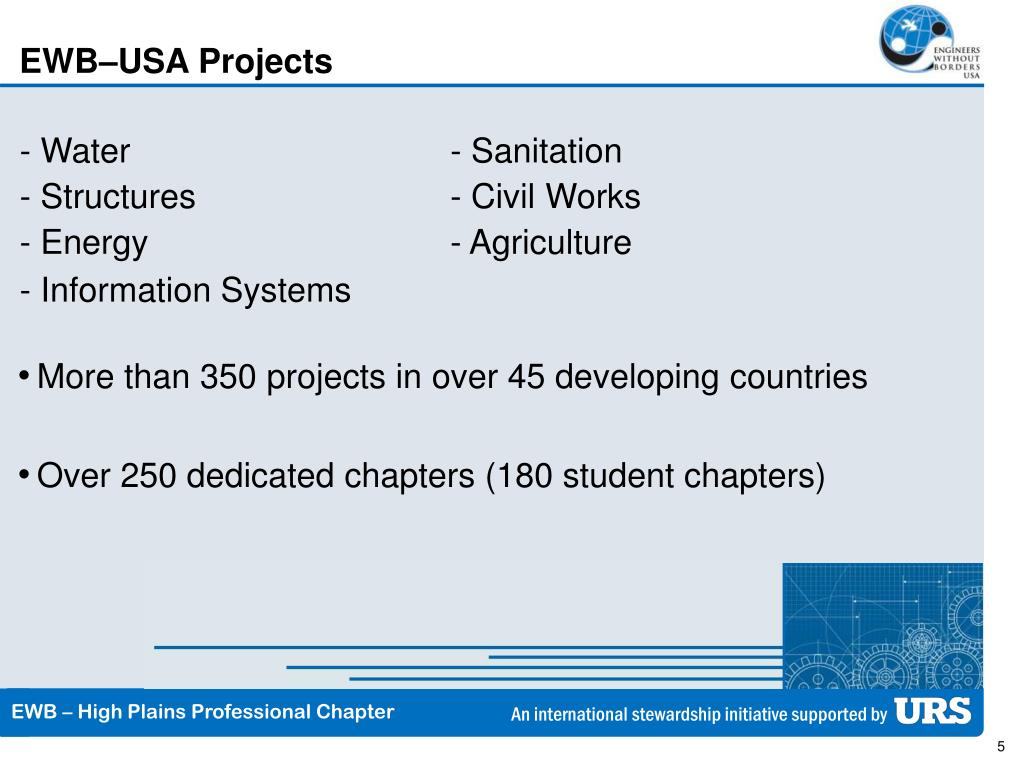 EWB–USA Projects

ENGINEERS WITHOUT BORDERS USA

- Water
- Structures
- Energy
- Information Systems

- Sanitation
- Civil Works
- Agriculture

• More than 350 projects in over 45 developing countries

• Over 250 dedicated chapters (180 student chapters)

EWB – High Plains Professional Chapter

An international stewardship initiative supported by URS

5